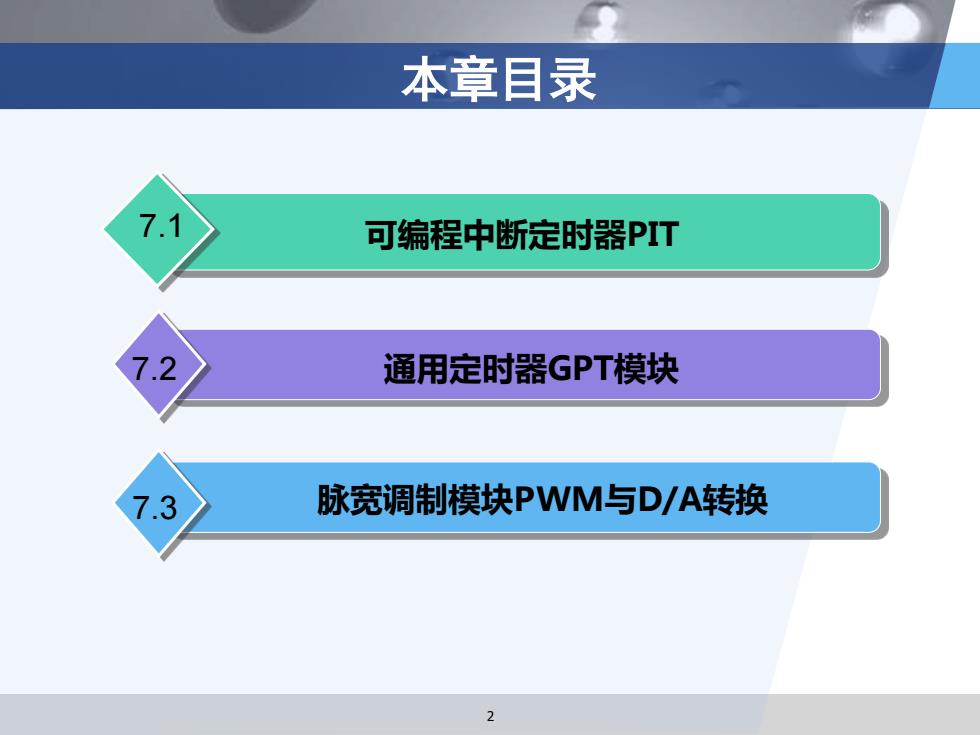 本章目录

7.1 可编程中断定时器PIT

7.2 通用定时器GPT模块

7.3 脉宽调制模块PWM与D/A转换

2